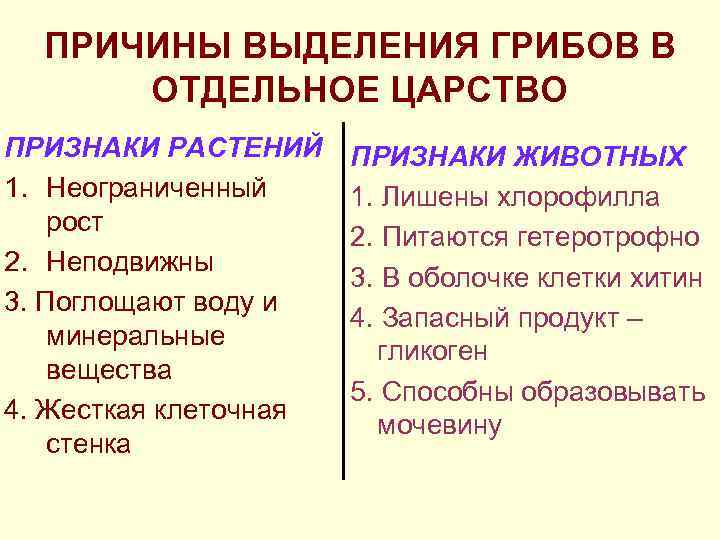 ПРИЧИНЫ ВЫДЕЛЕНИЯ ГРИБОВ В ОТДЕЛЬНОЕ ЦАРСТВО

ПРИЗНАКИ РАСТЕНИЙ

1. Неограниченный рост

2. Неподвижны

3. Поглощают воду и минеральные вещества

4. Жесткая клеточная стенка

ПРИЗНАКИ ЖИВОТНЫХ

1. Лишены хлорофилла

2. Питаются гетеротрофно

3. В оболочке клетки хитин

4. Запасный продукт – гликоген

5. Способны образовывать мочевину